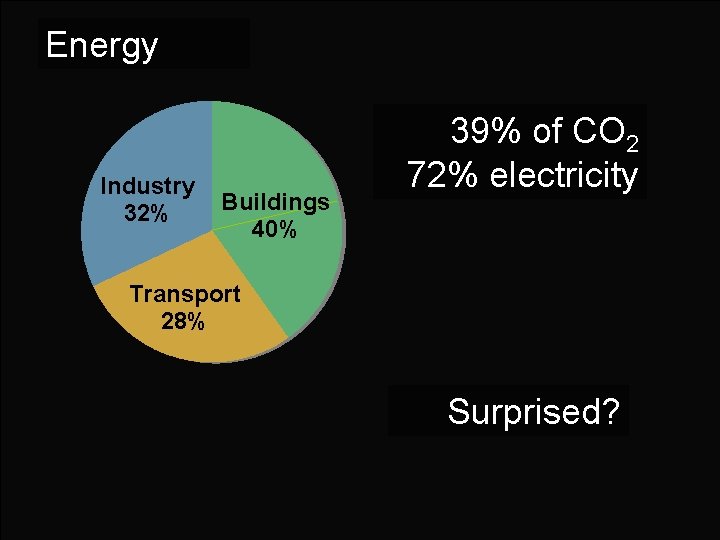 Energy

Industry
32%

Buildings
40%

Transport
28%

39% of $CO_2$
72% electricity

Surprised?